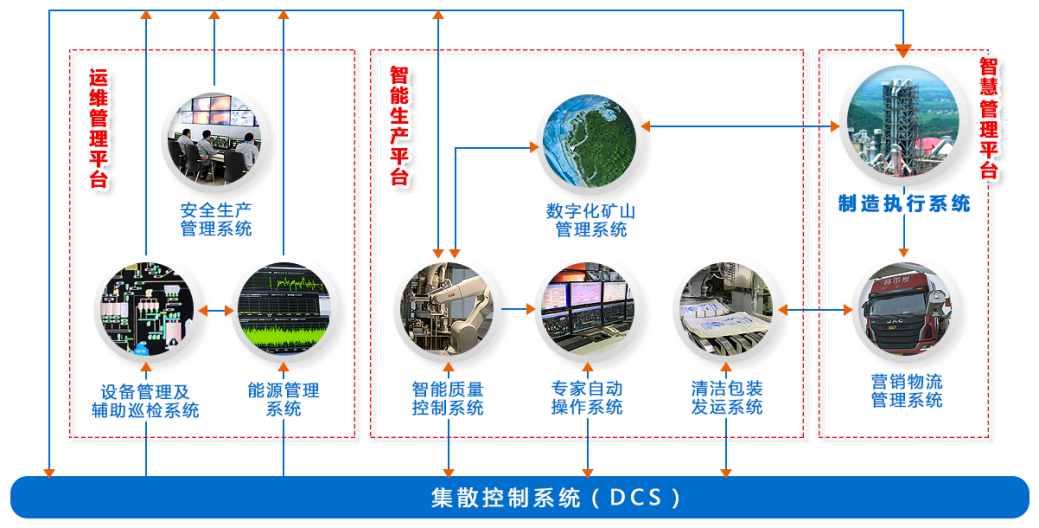 运维管理平台

安全生产管理系统

设备管理及辅助巡检系统

能源管理系统

智能生产平台

数字化矿山管理系统

智能质量控制系统

专家自动操作系统

清洁包装发运系统

智慧管理平台

制造执行系统

营销物流管理系统

集散控制系统（DCS）